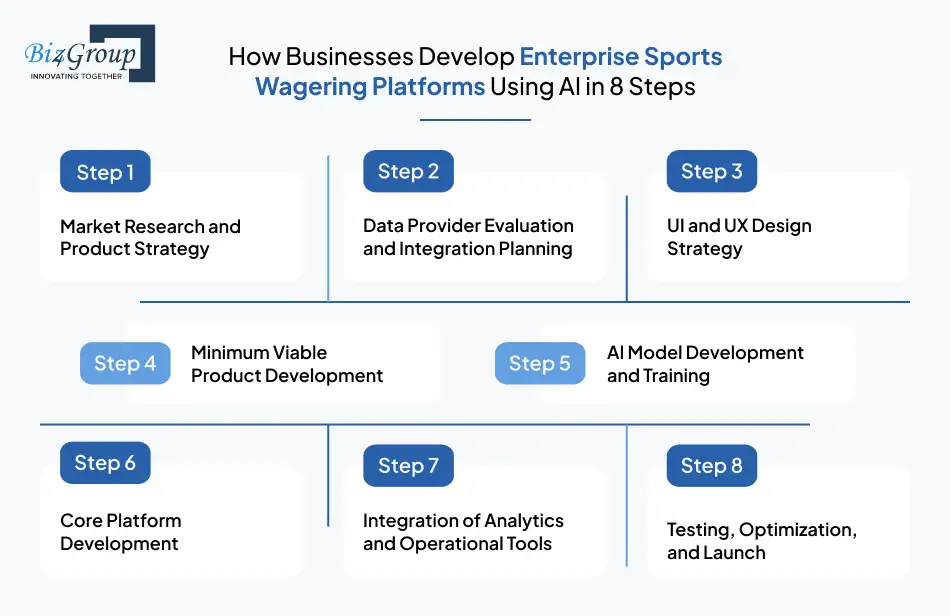 Biz4Group
INNOVATING TOGETHER

How Businesses Develop Enterprise Sports Wagering Platforms Using AI in 8 Steps

Step 1
Market Research and Product Strategy

Step 2
Data Provider Evaluation and Integration Planning

Step 3
UI and UX Design Strategy

Step 4
Minimum Viable Product Development

Step 5
AI Model Development and Training

Step 6
Core Platform Development

Step 7
Integration of Analytics and Operational Tools

Step 8
Testing, Optimization, and Launch